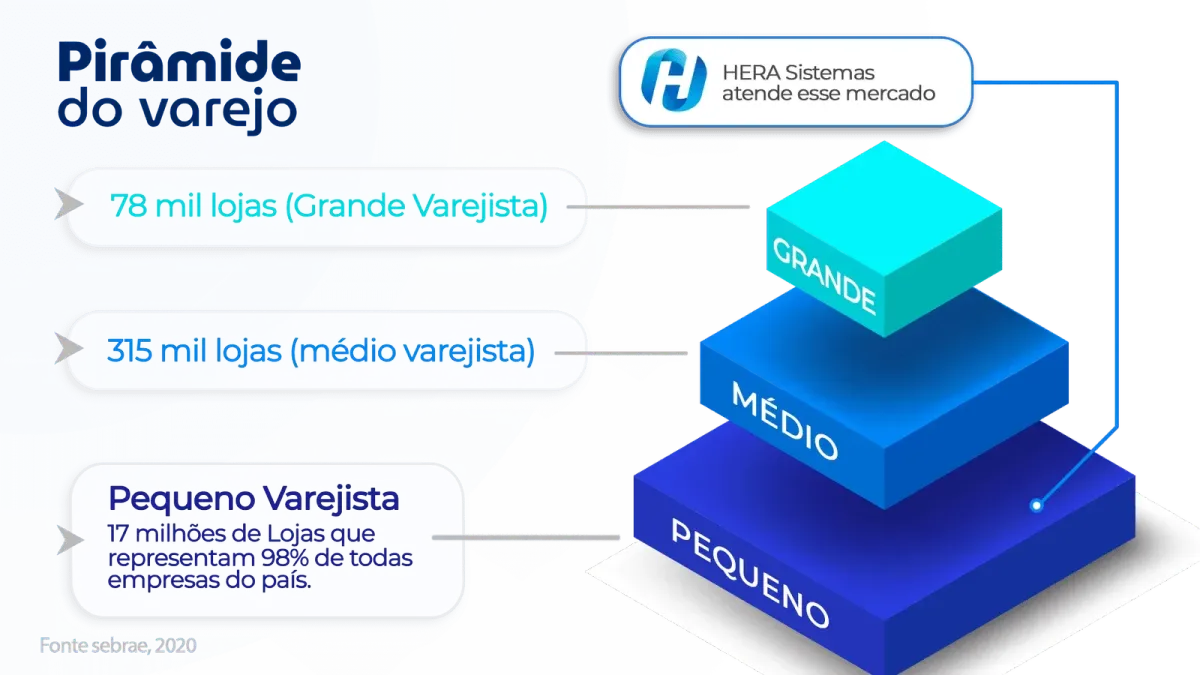 Pirâmide do varejo

HERA Sistemas atende esse mercado

78 mil lojas (Grande Varejista)

315 mil lojas (médio varejista)

Pequeno Varejista
17 milhões de Lojas que representam 98% de todas empresas do país.

GRANDE

MÉDIO

PEQUENO

Fonte sebrae, 2020